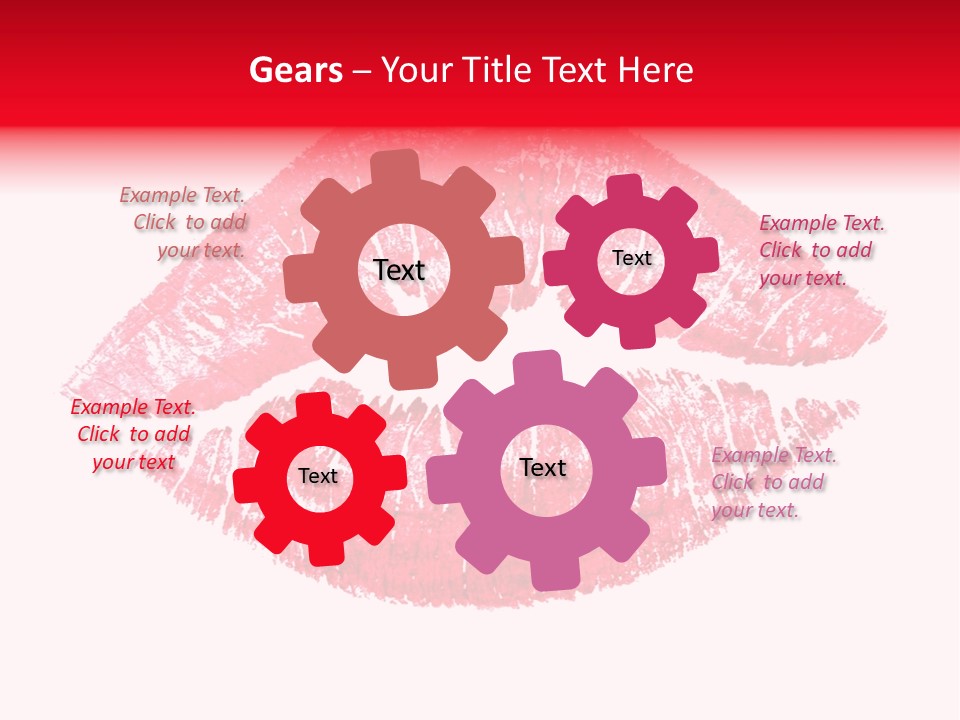 Gears – Your Title Text Here

Example Text. Click to add your text.

Text

Text

Example Text. Click to add your text.

Example Text. Click to add your text

Text

Text

Example Text. Click to add your text.